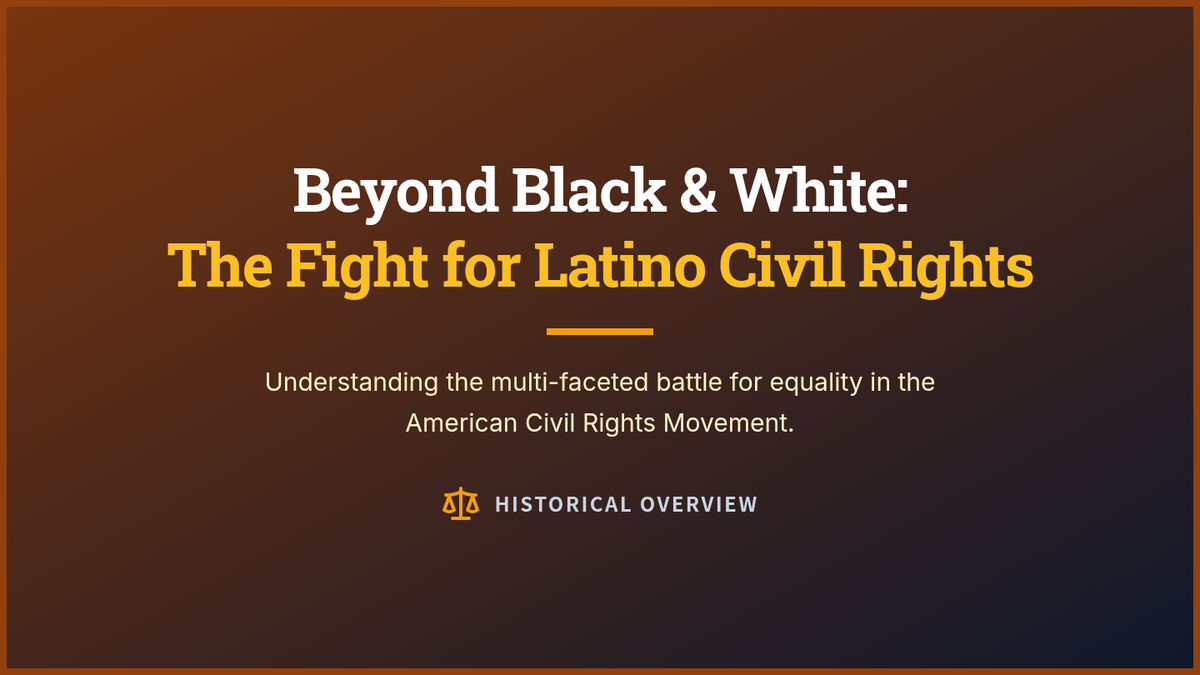 Beyond Black & White:
The Fight for Latino Civil Rights

Understanding the multi-faceted battle for equality in the American Civil Rights Movement.

HISTORICAL OVERVIEW